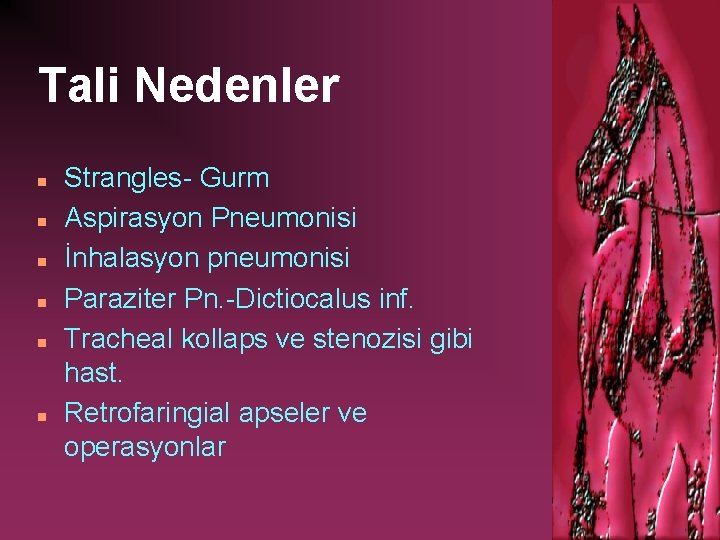 Tali Nedenler

- Strangles- Gurm
- Aspirasyon Pneumonisi
- İnhalasyon pneumonisi
- Paraziter Pn.-Dictiocalus inf.
- Tracheal kollaps ve stenozisi gibi hast.
- Retrofaringial apseler ve operasyonlar